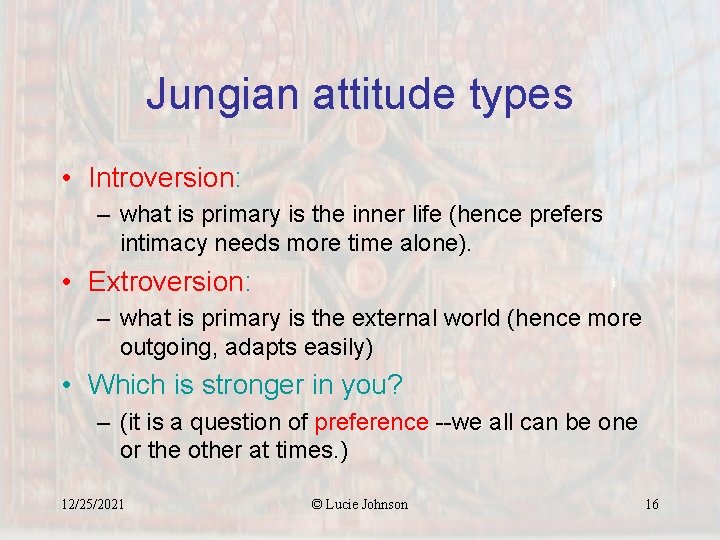 Jungian attitude types

• Introversion:
– what is primary is the inner life (hence prefers intimacy needs more time alone).

• Extroversion:
– what is primary is the external world (hence more outgoing, adapts easily)

• Which is stronger in you?
– (it is a question of preference --we all can be one or the other at times.)

12/25/2021 © Lucie Johnson 16